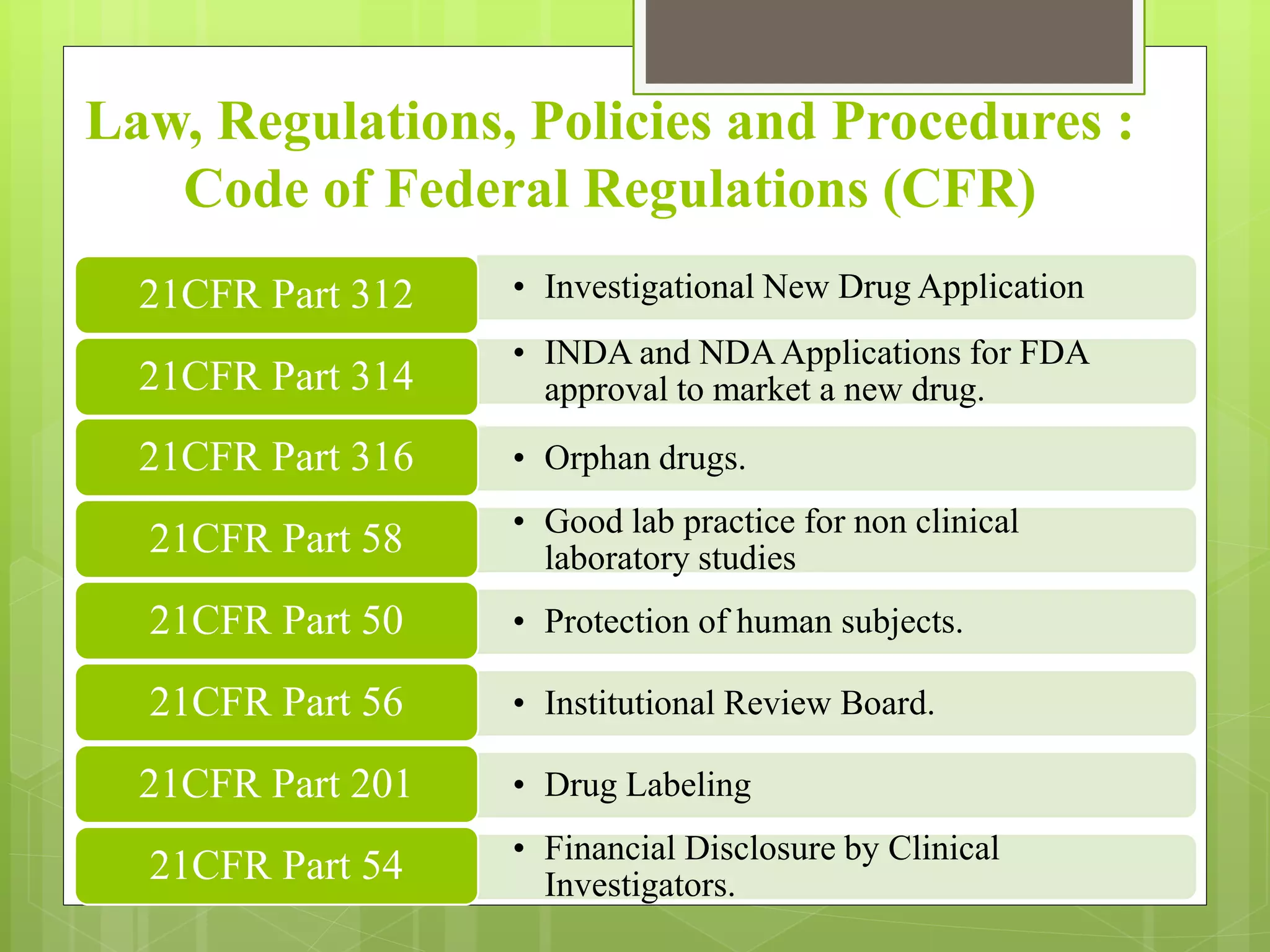 Law, Regulations, Policies and Procedures : Code of Federal Regulations (CFR)

21CFR Part 312
• Investigational New Drug Application

21CFR Part 314
• INDA and NDA Applications for FDA approval to market a new drug.

21CFR Part 316
• Orphan drugs.

21CFR Part 58
• Good lab practice for non clinical laboratory studies

21CFR Part 50
• Protection of human subjects.

21CFR Part 56
• Institutional Review Board.

21CFR Part 201
• Drug Labeling

21CFR Part 54
• Financial Disclosure by Clinical Investigators.